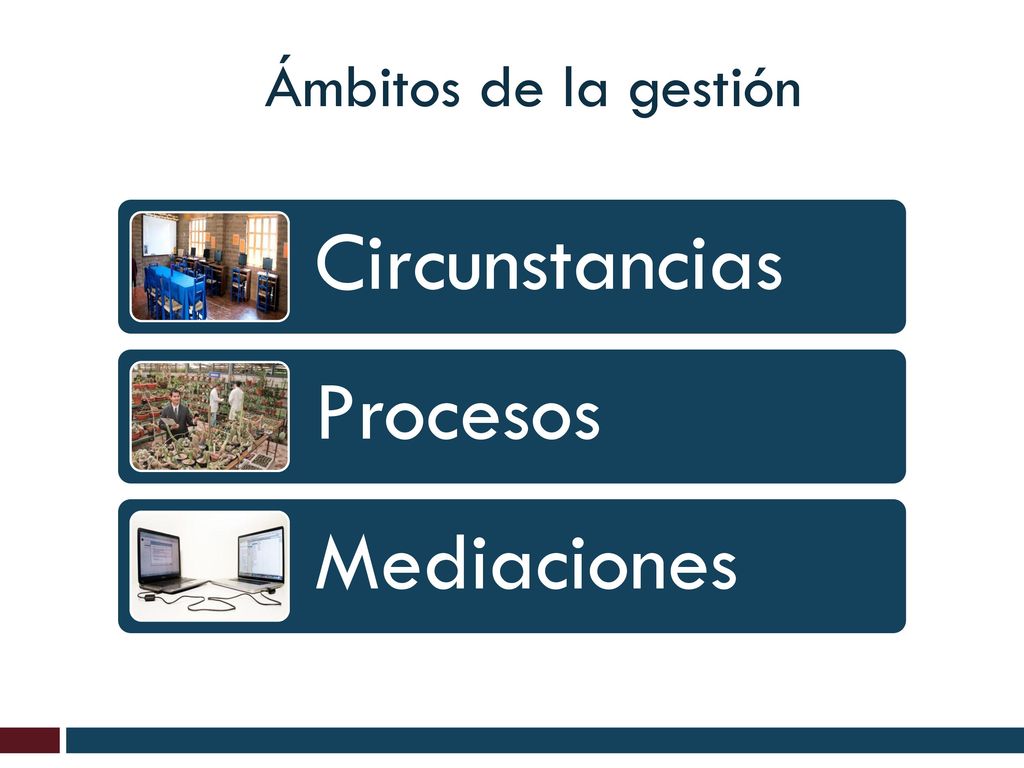 Ámbitos de la gestión

Circunstancias

Procesos

Mediaciones